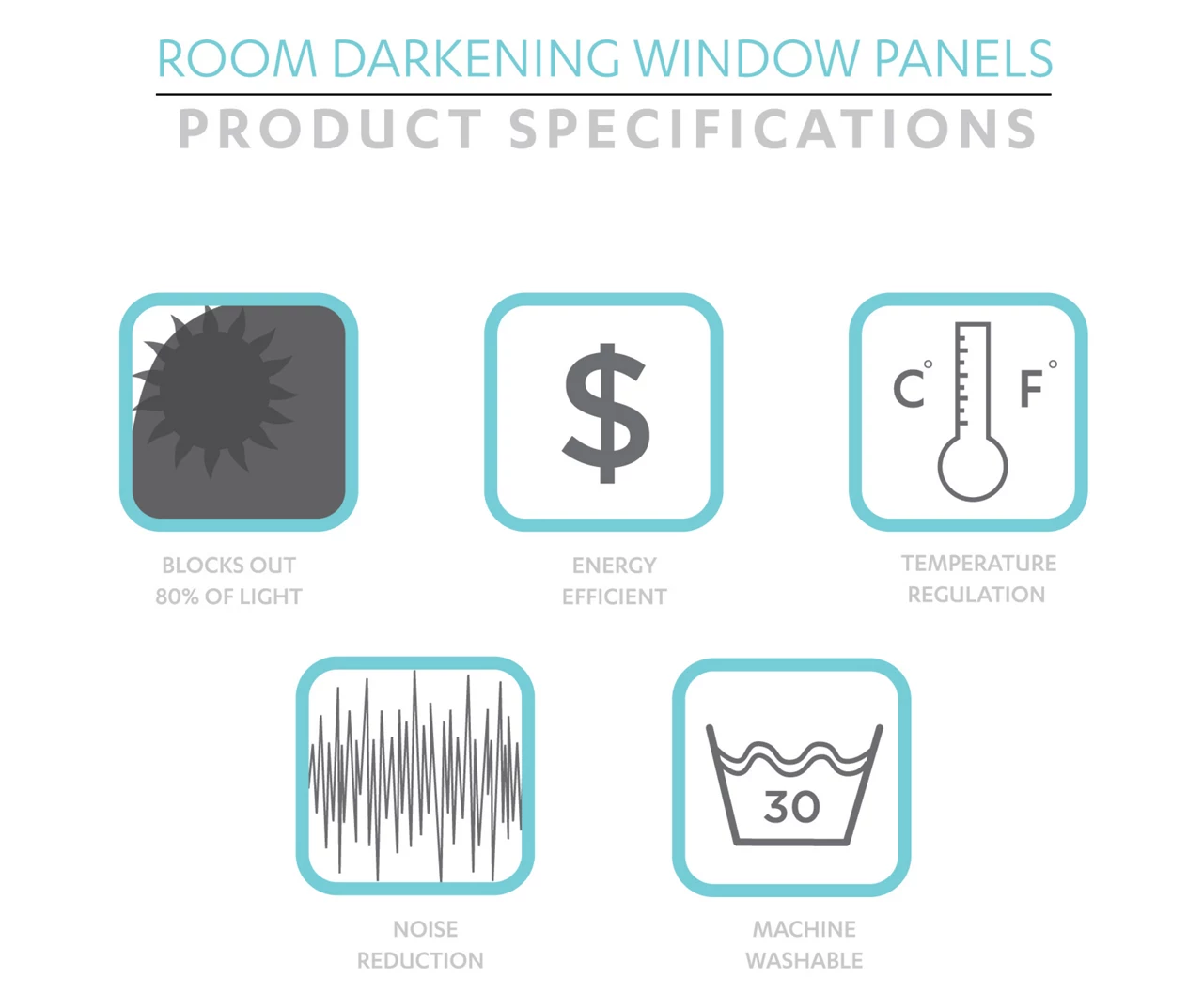 ROOM DARKENING WINDOW PANELS
PRODUCT SPECIFICATIONS

BLOCKS OUT 80% OF LIGHT

$

ENERGY EFFICIENT

C° F°

TEMPERATURE REGULATION

NOISE REDUCTION

30

MACHINE WASHABLE